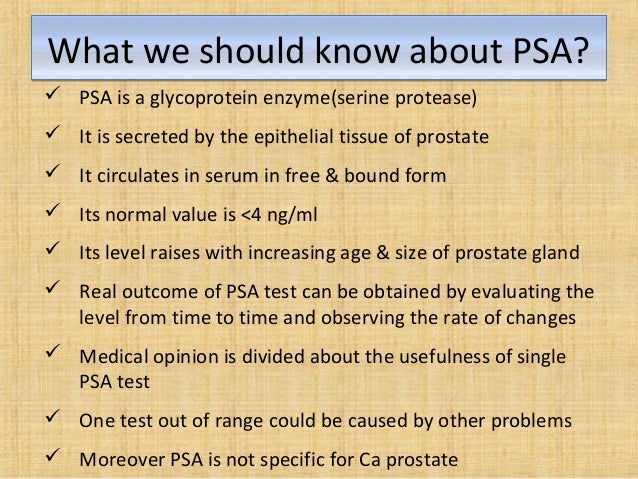 What we should know about PSA?

✓ PSA is a glycoprotein enzyme(serine protease)

✓ It is secreted by the epithelial tissue of prostate

✓ It circulates in serum in free & bound form

✓ Its normal value is <4 ng/ml

✓ Its level raises with increasing age & size of prostate gland

✓ Real outcome of PSA test can be obtained by evaluating the level from time to time and observing the rate of changes

✓ Medical opinion is divided about the usefulness of single PSA test

✓ One test out of range could be caused by other problems

✓ Moreover PSA is not specific for Ca prostate